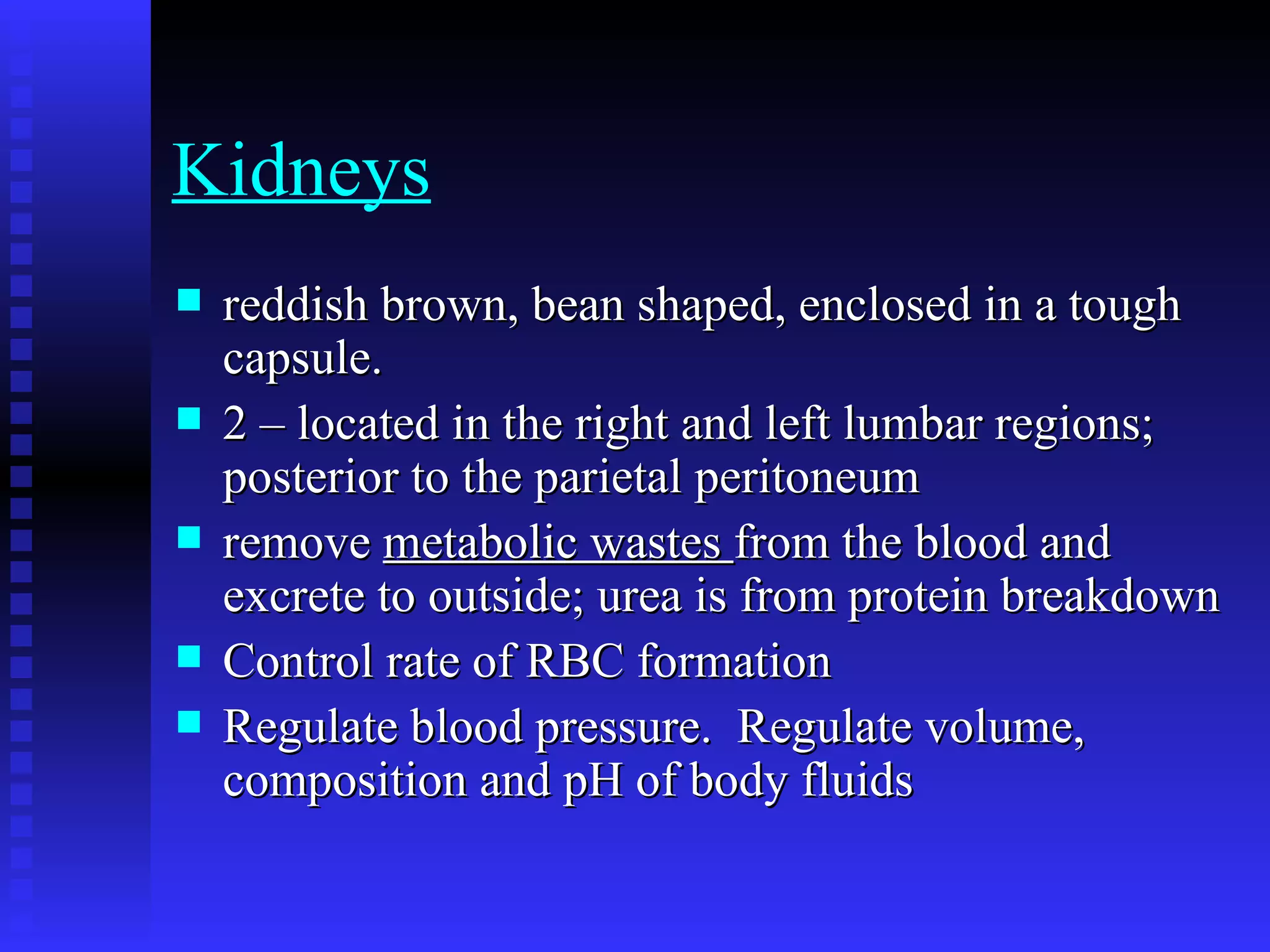 Kidneys

- reddish brown, bean shaped, enclosed in a tough capsule.
- 2 – located in the right and left lumbar regions; posterior to the parietal peritoneum
- remove metabolic wastes from the blood and excrete to outside; urea is from protein breakdown
- Control rate of RBC formation
- Regulate blood pressure. Regulate volume, composition and pH of body fluids